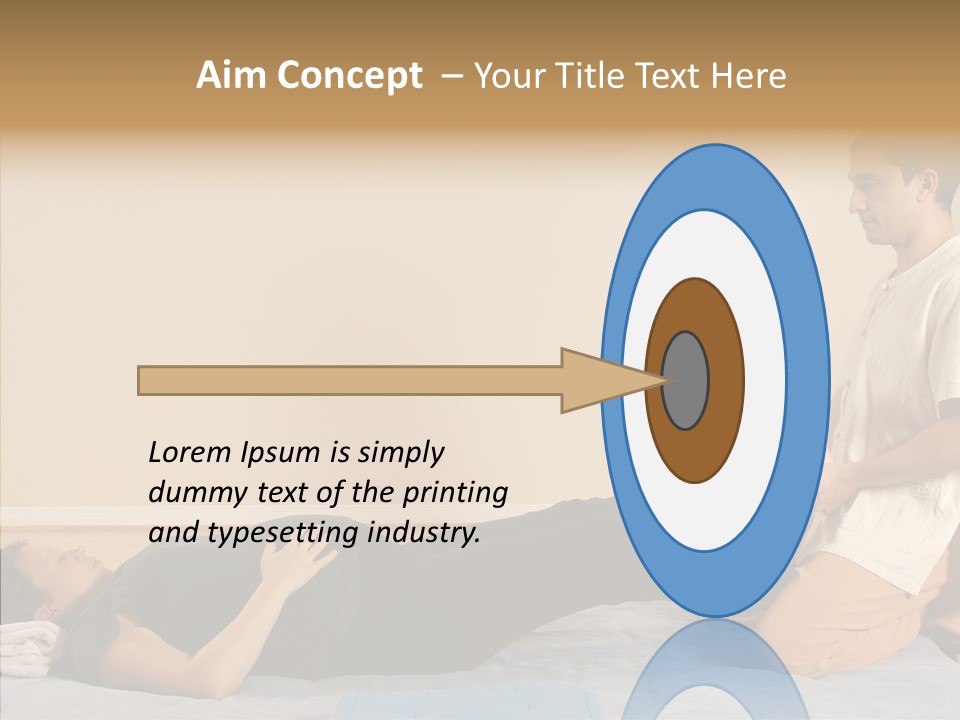 Aim Concept – Your Title Text Here

Lorem Ipsum is simply dummy text of the printing and typesetting industry.